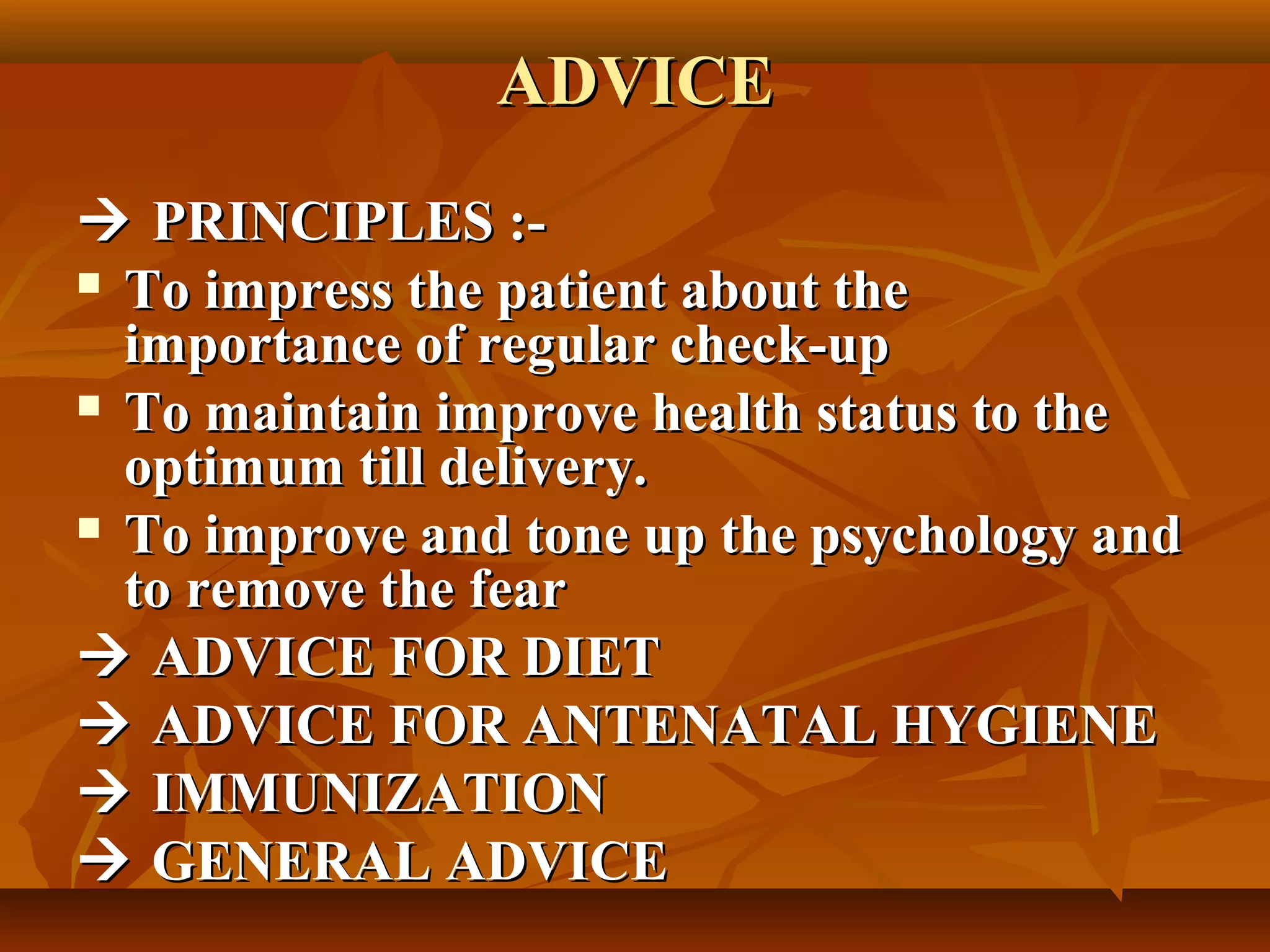 ADVICE

→ PRINCIPLES :-

▪ To impress the patient about the importance of regular check-up

▪ To maintain improve health status to the optimum till delivery.

▪ To improve and tone up the psychology and to remove the fear

→ ADVICE FOR DIET

→ ADVICE FOR ANTENATAL HYGIENE

→ IMMUNIZATION

→ GENERAL ADVICE